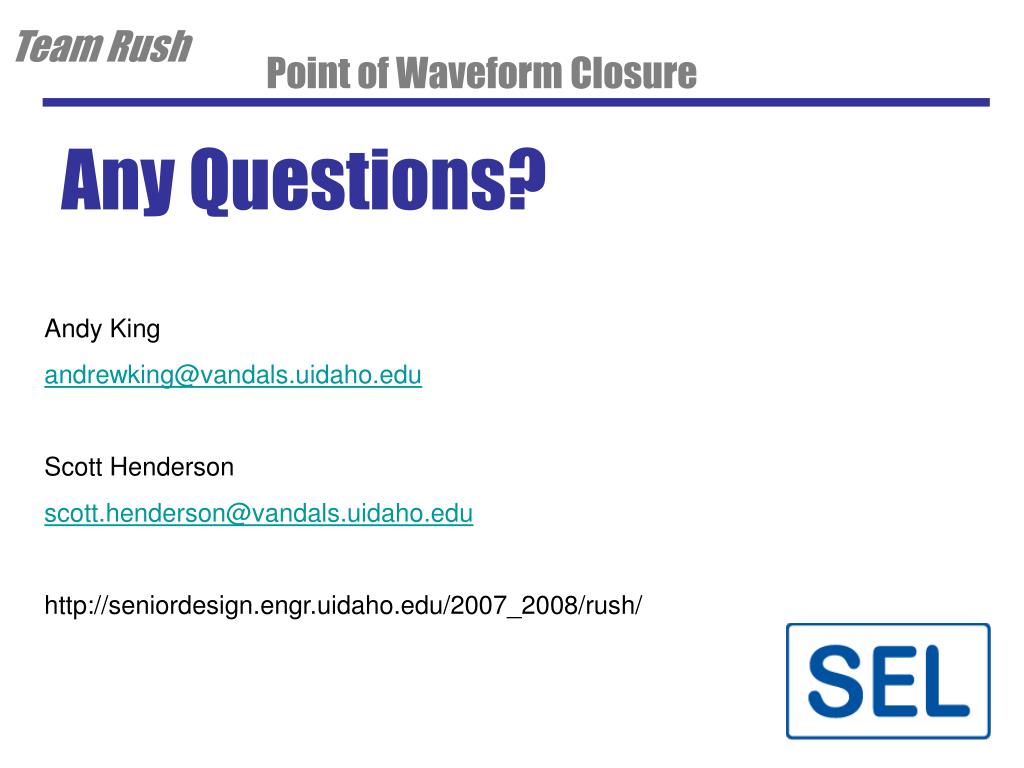 Team Rush

Point of Waveform Closure

Any Questions?

Andy King

andrewking@vandals.uidaho.edu

Scott Henderson

scott.henderson@vandals.uidaho.edu

http://seniordesign.engr.uidaho.edu/2007_2008/rush/

SEL